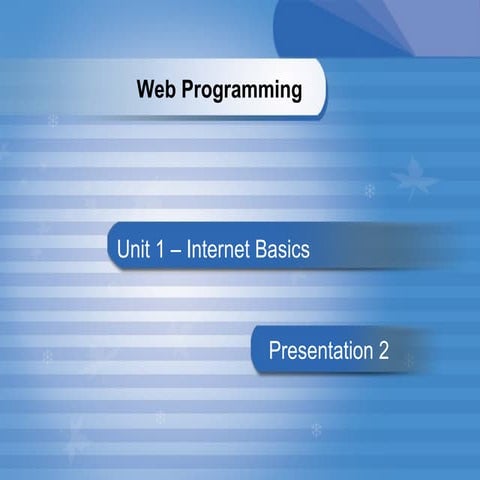 Web Programming

Unit 1 – Internet Basics

Presentation 2